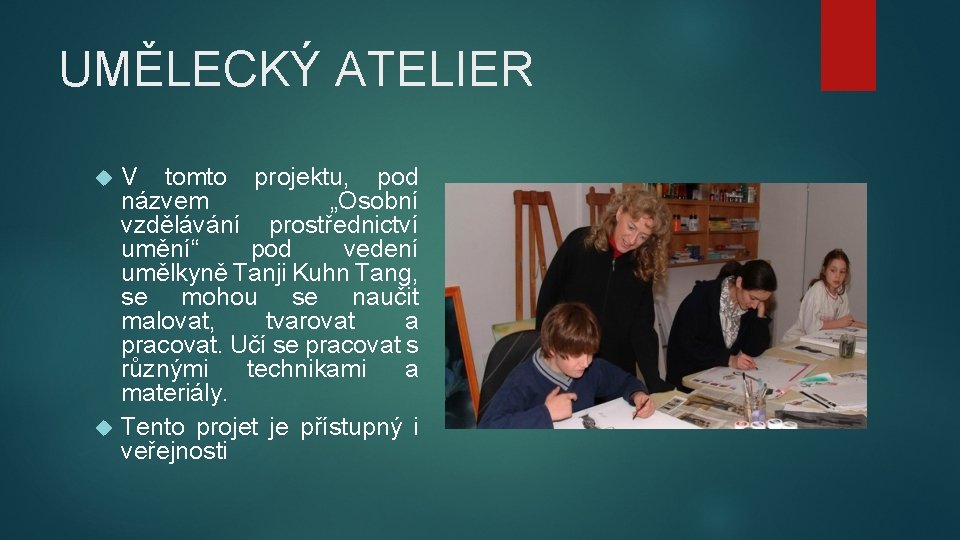 UMĚLECKÝ ATELIER

V tomto projektu, pod názvem „Osobní vzdělávání prostřednictví umění“ pod vedení umělkyně Tanji Kuhn Tang, se mohou se naučit malovat, tvarovat a pracovat. Učí se pracovat s různými technikami a materiály.

Tento projet je přístupný i veřejnosti